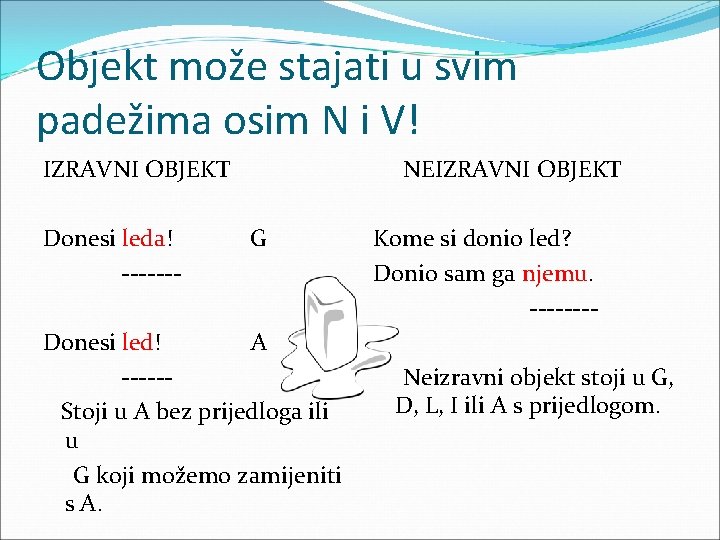 Objekt može stajati u svim padežima osim N i V!

IZRAVNI OBJEKT

Donesi leda! G

-------

Donesi led! A

------

Stoji u A bez prijedloga ili u

G koji možemo zamijeniti s A.

NEIZRAVNI OBJEKT

Kome si donio led?

Donio sam ga njemu.

--------

Neizravni objekt stoji u G, D, L, I ili A s prijedlogom.